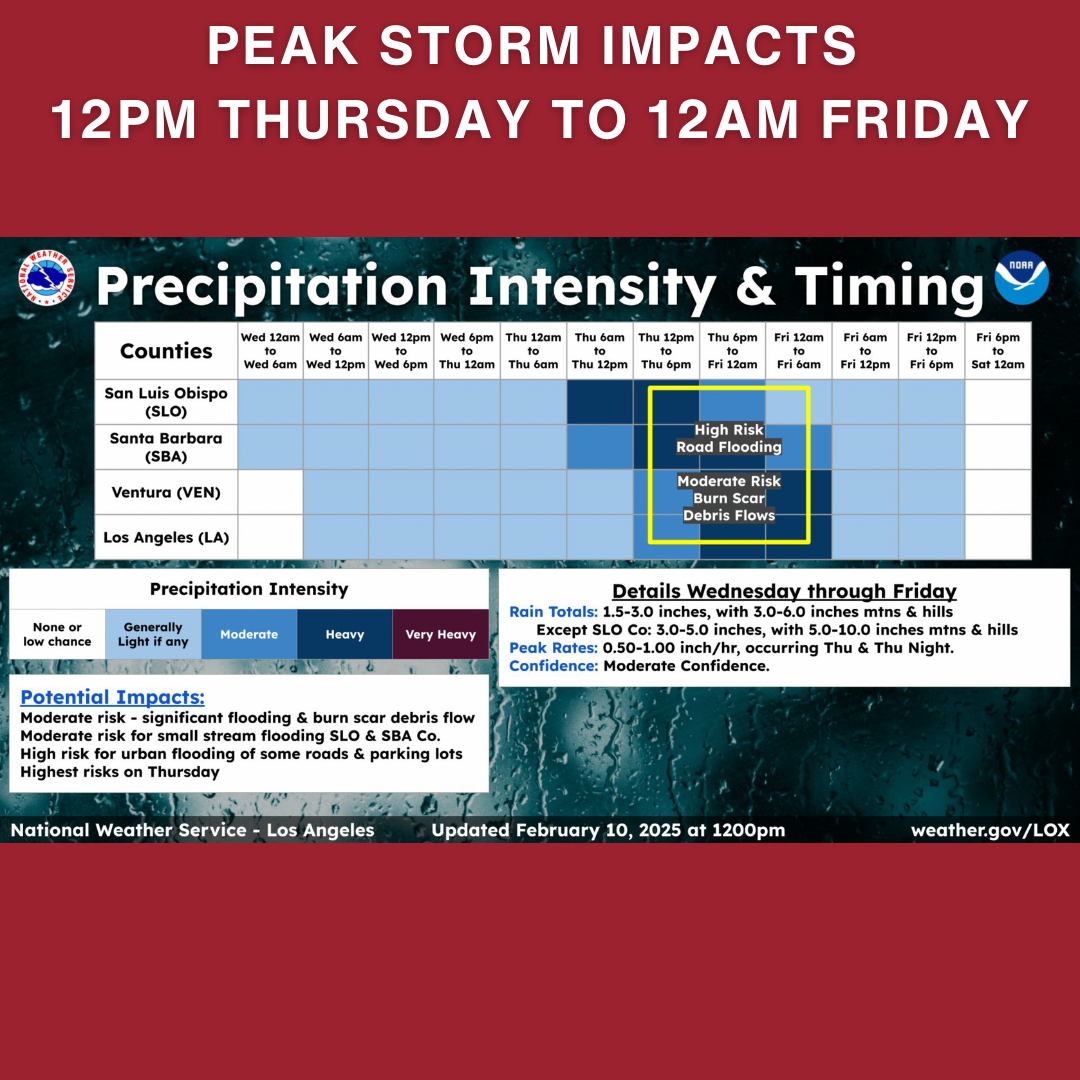 PEAK STORM IMPACTS
12PM THURSDAY TO 12AM FRIDAY

NATIONAL WEATHER SERVICE

Precipitation Intensity & Timing

NOAA

| Counties | Wed 12am to Wed 6am | Wed 6am to Wed 12pm | Wed 12pm to Wed 6pm | Wed 6pm to Thu 12am | Thu 12am to Thu 6am | Thu 6am to Thu 12pm | Thu 12pm to Thu 6pm | Thu 6pm to Fri 12am | Fri 12am to Fri 6am | Fri 6am to Fri 12pm | Fri 12pm to Fri 6pm | Fri 6pm to Sat 12am |
|---|---|---|---|---|---|---|---|---|---|---|---|---|
| San Luis Obispo (SLO) | | | | | | | | | | | | |
| Santa Barbara (SBA) | | | | | | | | | | | | |
| Ventura (VEN) | | | | | | | | | | | | |
| Los Angeles (LA) | | | | | | | | | | | | |

High Risk
Road Flooding

Moderate Risk
Burn Scar
Debris Flows

Precipitation Intensity

| None or low chance | Generally Light if any | Moderate | Heavy | Very Heavy |
|---|---|---|---|---|

Potential Impacts:
Moderate risk - significant flooding & burn scar debris flow
Moderate risk for small stream flooding SLO & SBA Co.
High risk for urban flooding of some roads & parking lots
Highest risks on Thursday

Details Wednesday through Friday
Rain Totals: 1.5-3.0 inches, with 3.0-6.0 inches mtns & hills
Except SLO Co: 3.0-5.0 inches, with 5.0-10.0 inches mtns & hills
Peak Rates: 0.50-1.00 inch/hr, occurring Thu & Thu Night.
Confidence: Moderate Confidence.

National Weather Service - Los Angeles
Updated February 10, 2025 at 1200pm
weather.gov/LOX